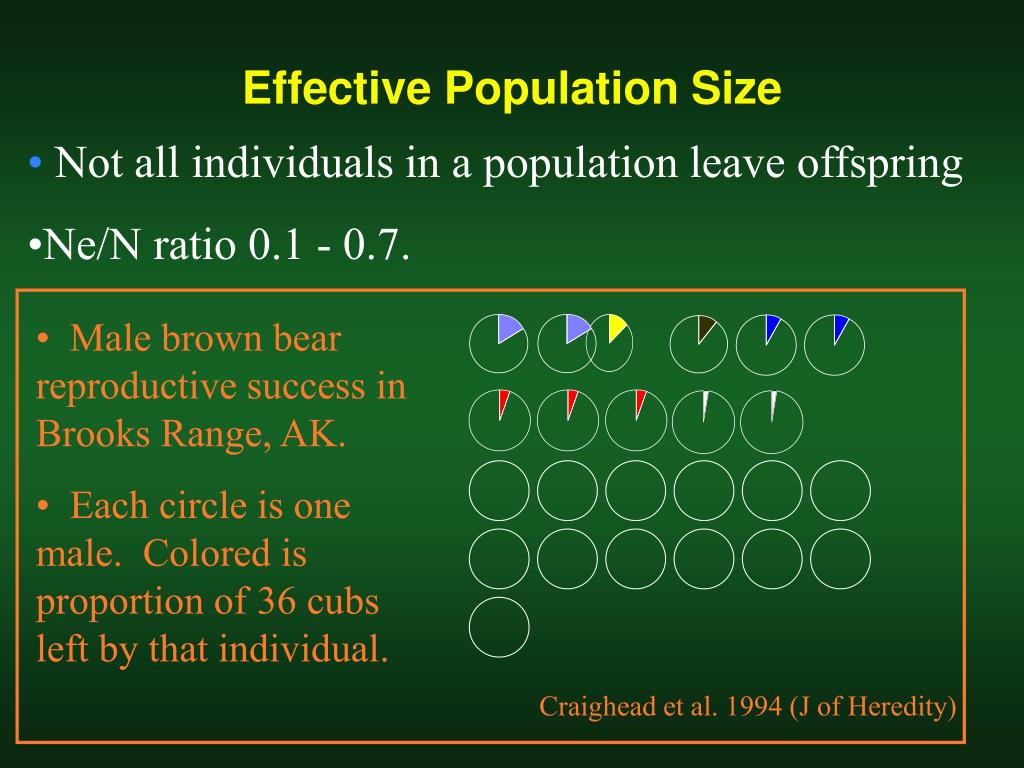 Effective Population Size

• Not all individuals in a population leave offspring

•Ne/N ratio 0.1 - 0.7.

• Male brown bear reproductive success in Brooks Range, AK.

• Each circle is one male. Colored is proportion of 36 cubs left by that individual.

Craighead et al. 1994 (J of Heredity)